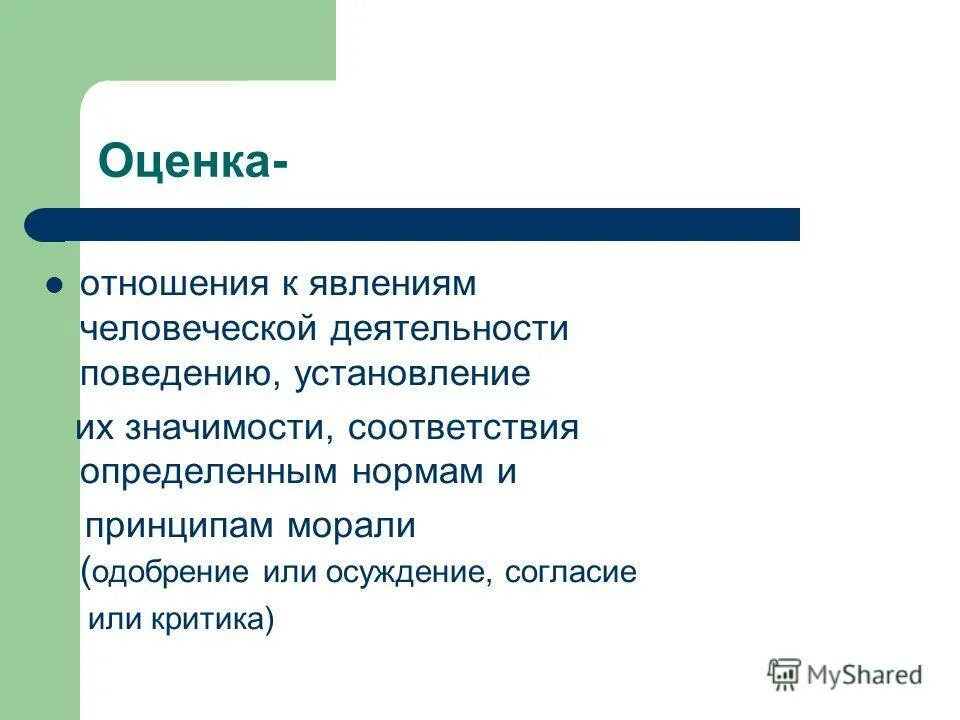 Оценка-

отношения к явлениям человеческой деятельности поведению, установление

их значимости, соответствия определенным нормам и

принципам морали (одобрение или осуждение, согласие или критика)

MyShared